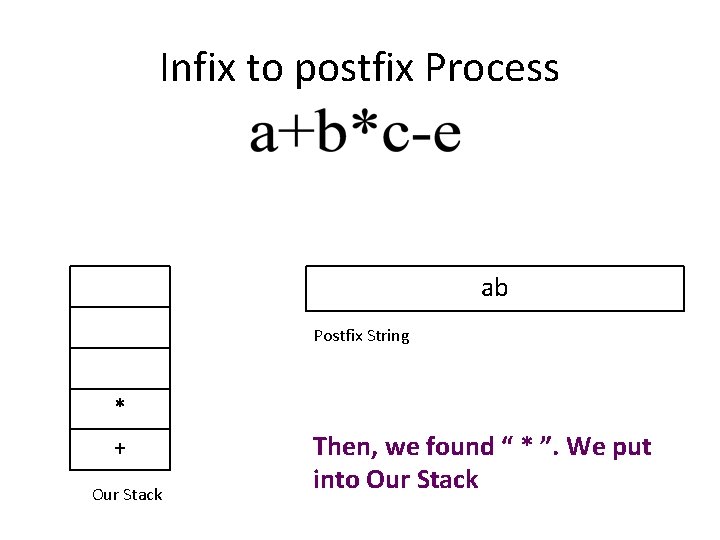 Infix to postfix Process

a+b*c-e

*

+

Our Stack

ab

Postfix String

Then, we found “ * ”. We put into Our Stack